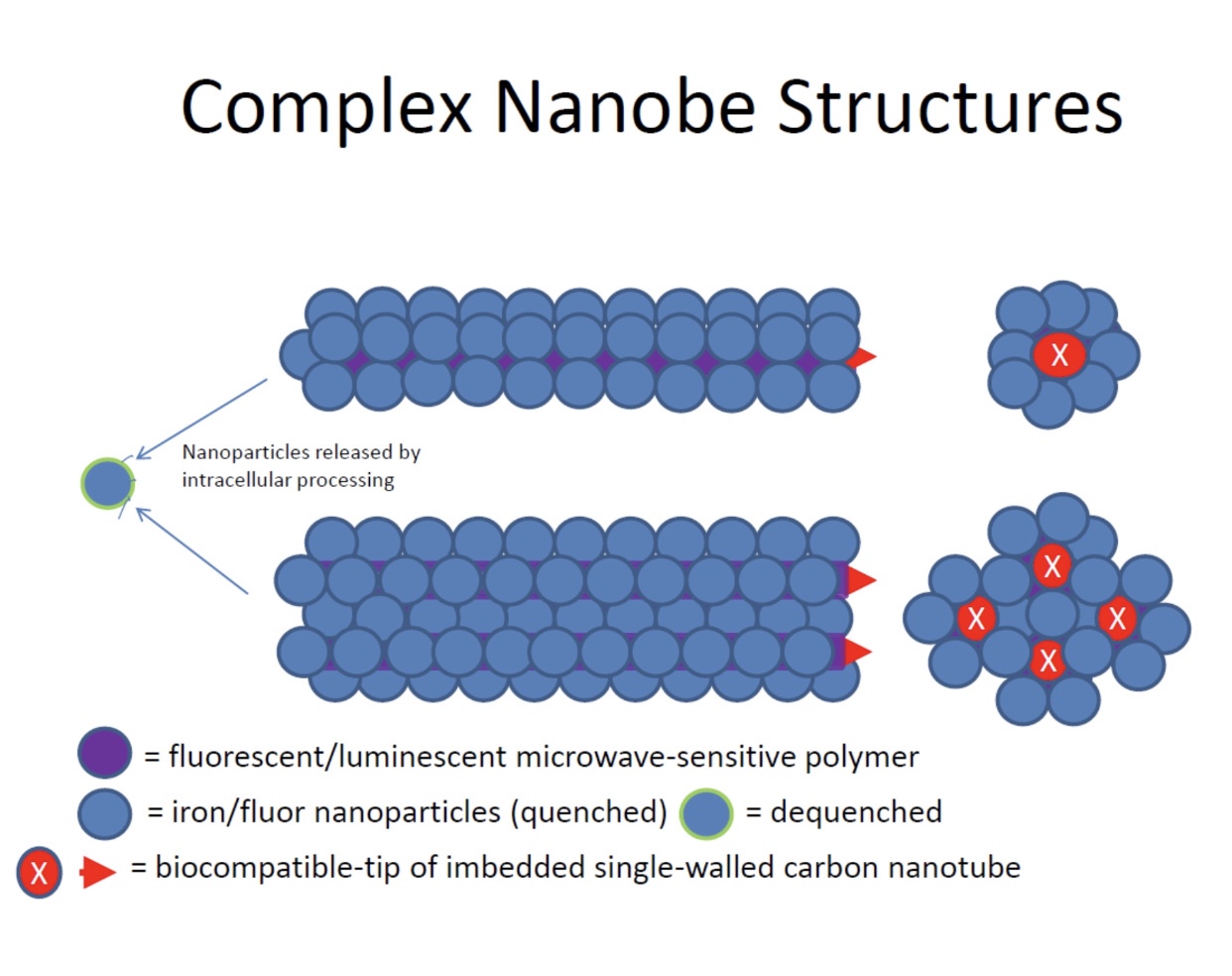 Complex Nanobe Structures

X

Nanoparticles released by intracellular processing

X

X

X

X

= fluorescent/luminescent microwave-sensitive polymer

= iron/fluor nanoparticles (quenched)

= dequenched

X

= biocompatible-tip of imbedded single-walled carbon nanotube